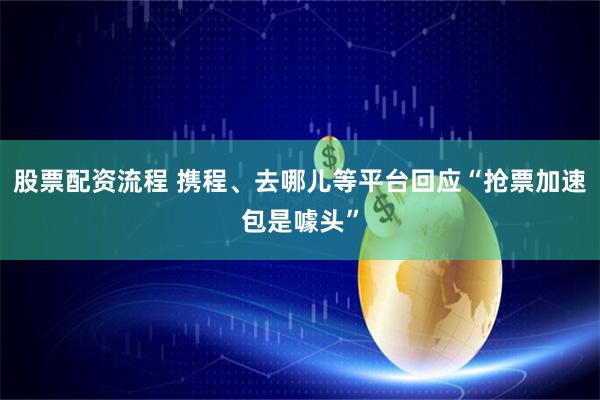 股票配资流程 携程、去哪儿等平台回应“抢票加速包是噱头”

$

$